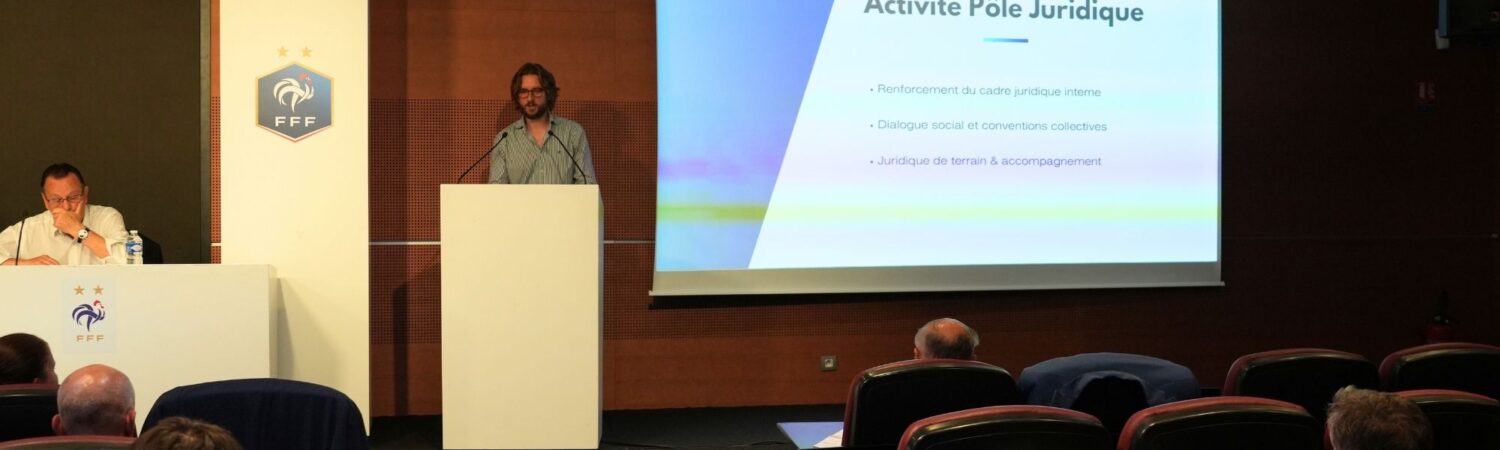 FFF

FFF

Activité Pôle Juridique

• Renforcement du cadre juridique interne

• Dialogue social et conventions collectives

• Juridique de terrain & accompagnement